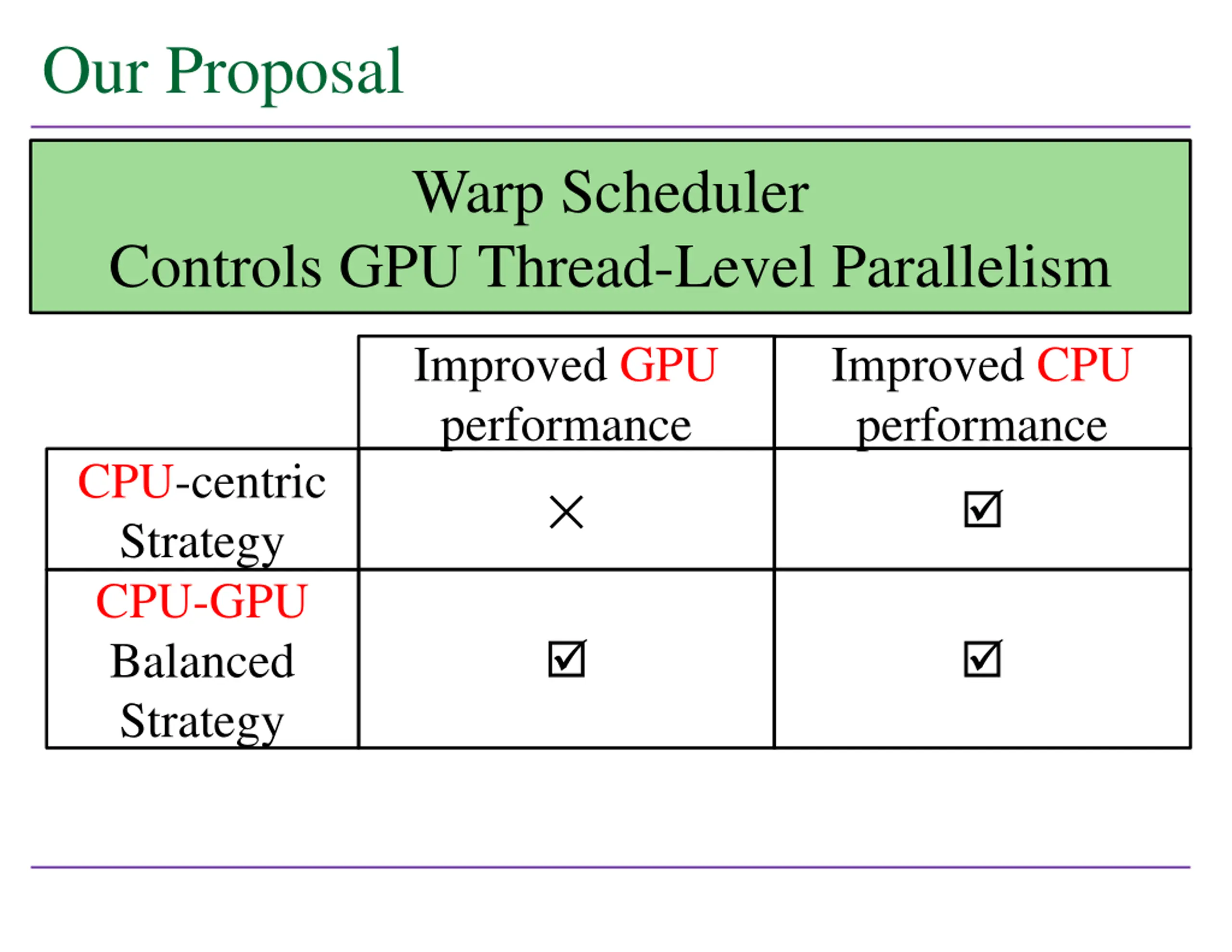 Our Proposal

Warp Scheduler
Controls GPU Thread-Level Parallelism

| | Improved GPU performance | Improved CPU performance |
|---|---|---|
| CPU-centric Strategy | × | ☑ |
| CPU-GPU Balanced Strategy | ☑ | ☑ |